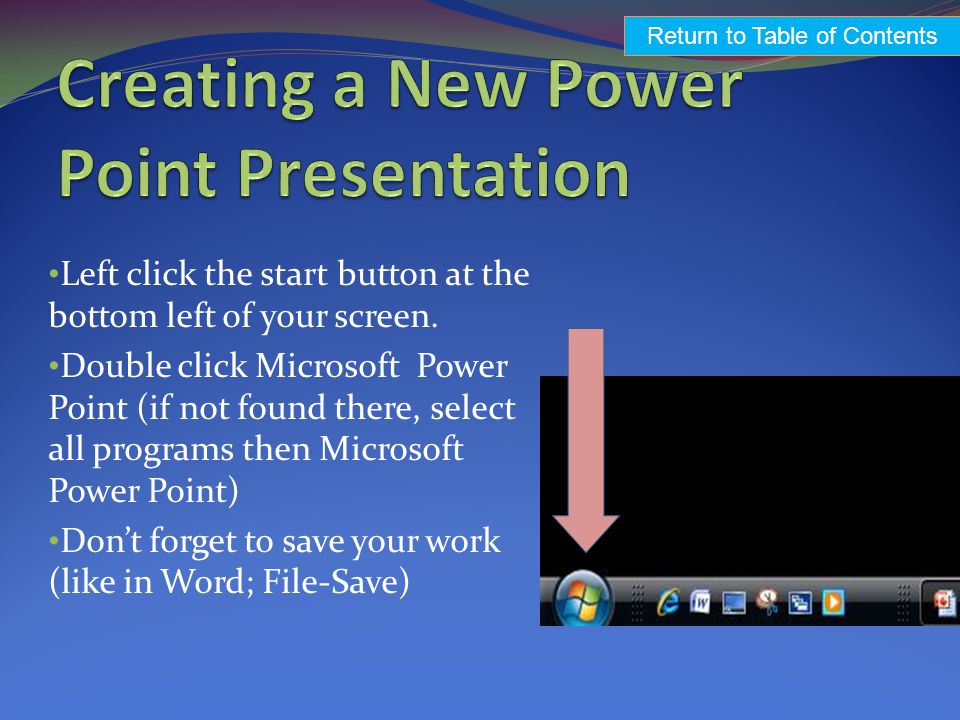 Return to Table of Contents

Creating a New Power Point Presentation

•Left click the start button at the bottom left of your screen.

•Double click Microsoft Power Point (if not found there, select all programs then Microsoft Power Point)

•Don’t forget to save your work (like in Word; File-Save)